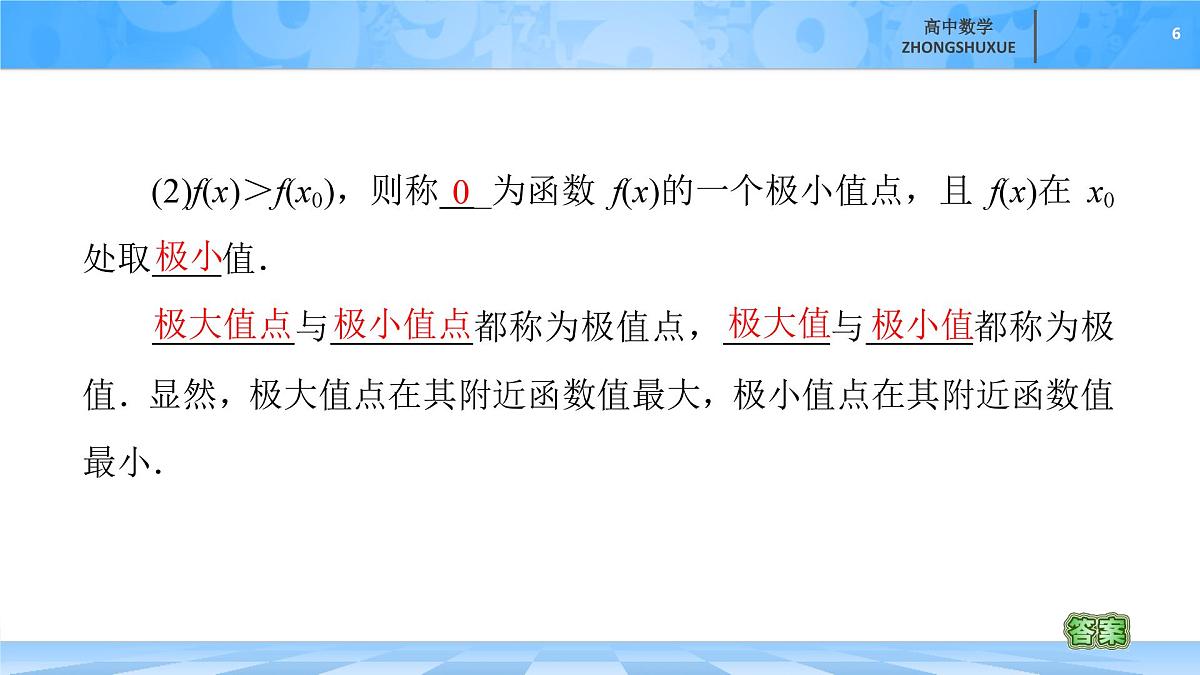 高中数学
ZHONGSHUXUE

6

(2)$f(x)>f(x_0)$，则称 0 为函数 $f(x)$的一个极小值点，且 $f(x)$在 $x_0$ 处取极小值.

极大值点与极小值点都称为极值点，极大值与极小值都称为极值．显然，极大值点在其附近函数值最大，极小值点在其附近函数值最小.

答案